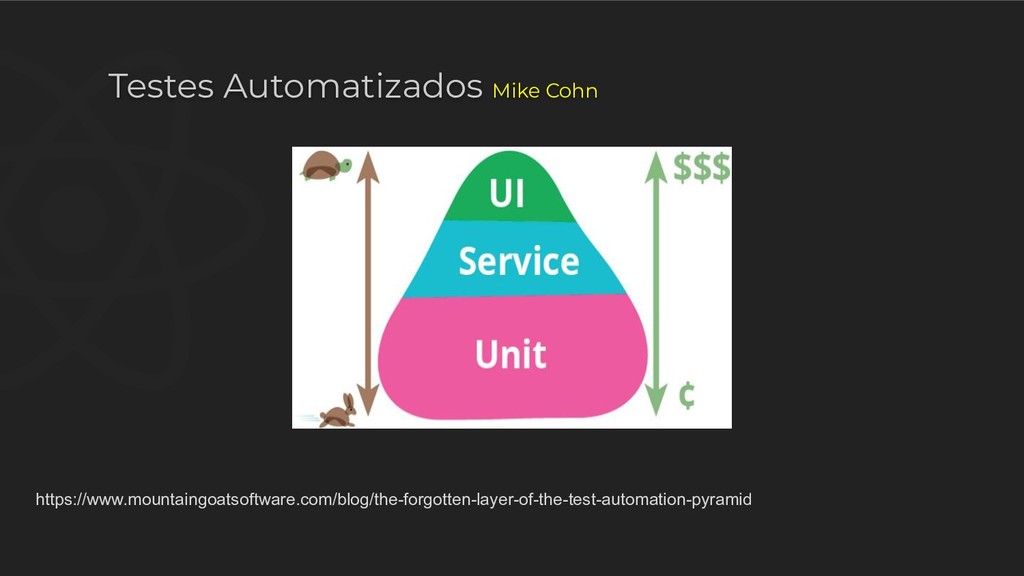 Testes Automatizados Mike Cohn

$$$

UI

Service

Unit

¢

https://www.mountaingoatsoftware.com/blog/the-forgotten-layer-of-the-test-automation-pyramid